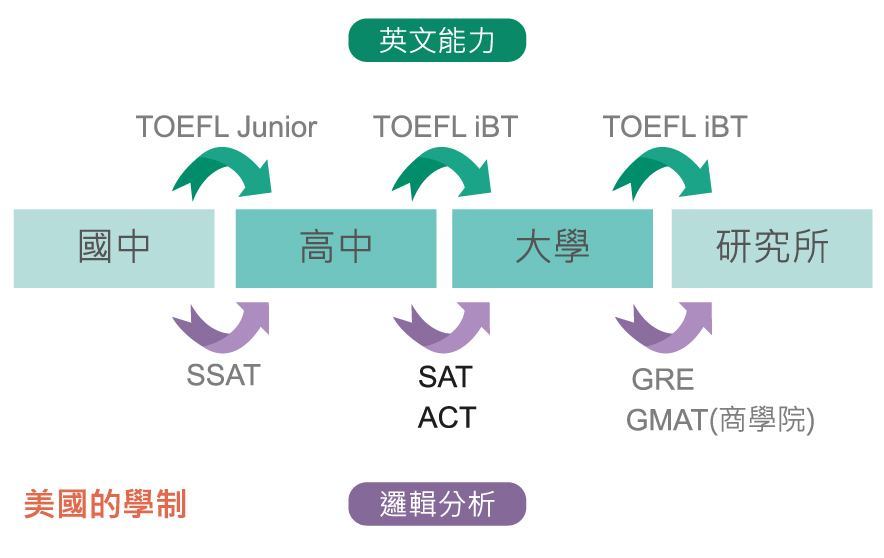 英文能力

TOEFL Junior
TOEFL iBT
TOEFL iBT

國中
高中
大學
研究所

SSAT
SAT
ACT
GRE
GMAT(商學院)

美國的學制

邏輯分析